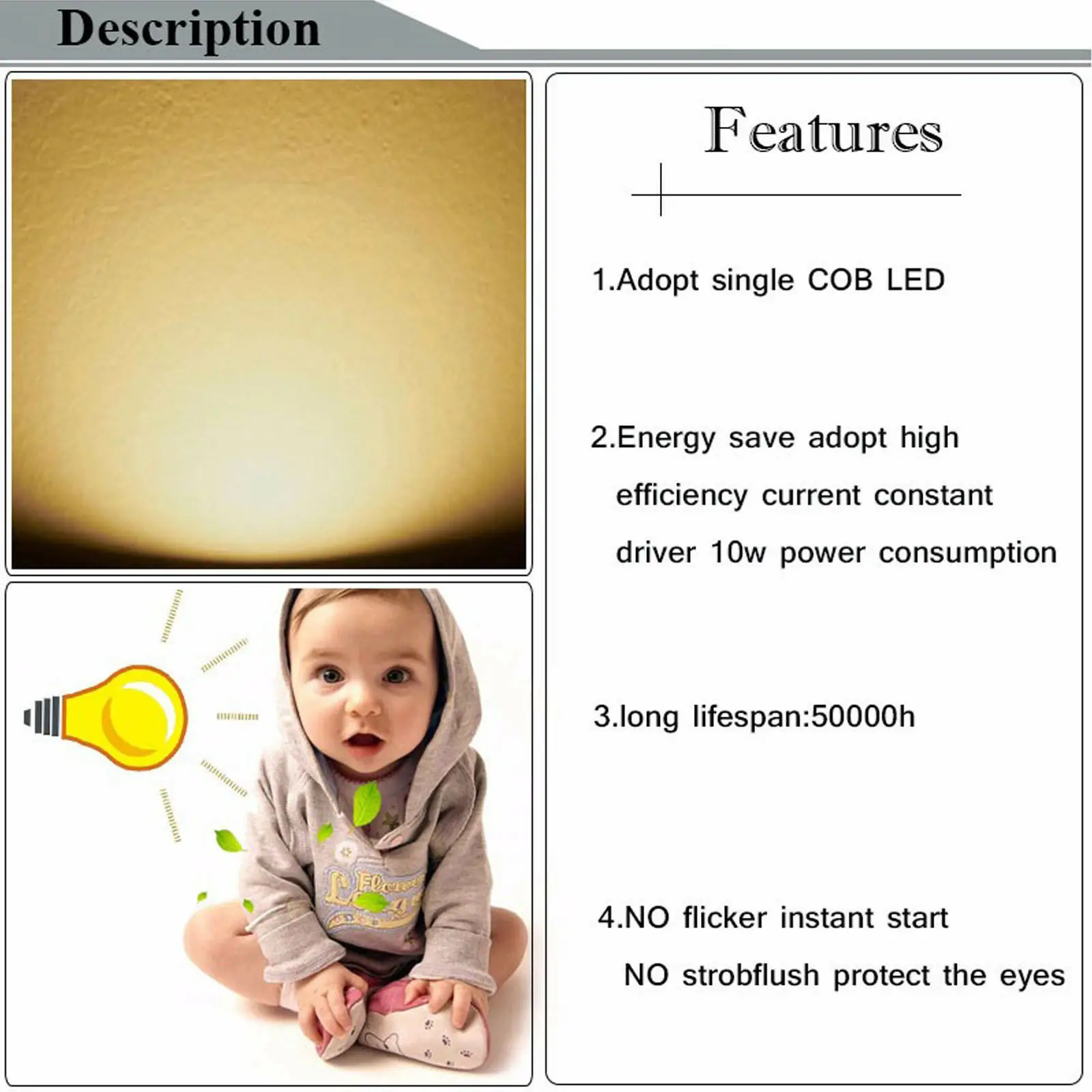 Description

Features

1.Adopt single COB LED

2.Energy save adopt high efficiency current constant driver 10w power consumption

3.long lifespan:50000h

4.NO flicker instant start NO strobflush protect the eyes